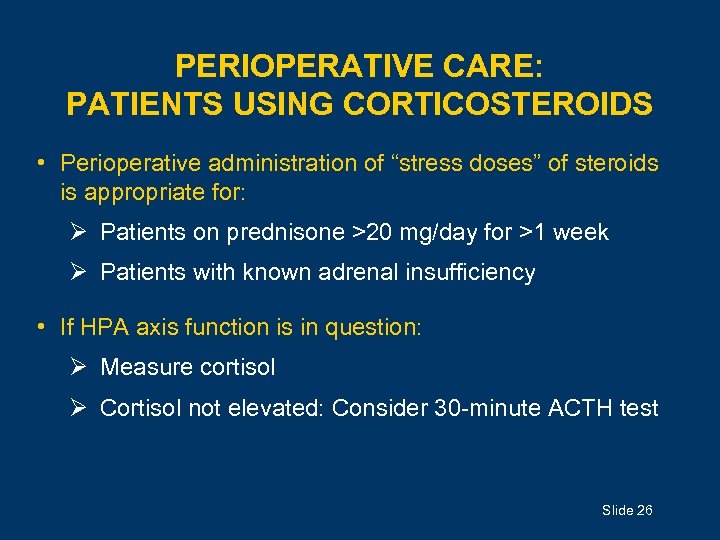 PERIOPERATIVE CARE:
PATIENTS USING CORTICOSTEROIDS

• Perioperative administration of “stress doses” of steroids is appropriate for:

➢ Patients on prednisone >20 mg/day for >1 week

➢ Patients with known adrenal insufficiency

• If HPA axis function is in question:

➢ Measure cortisol

➢ Cortisol not elevated: Consider 30-minute ACTH test

Slide 26